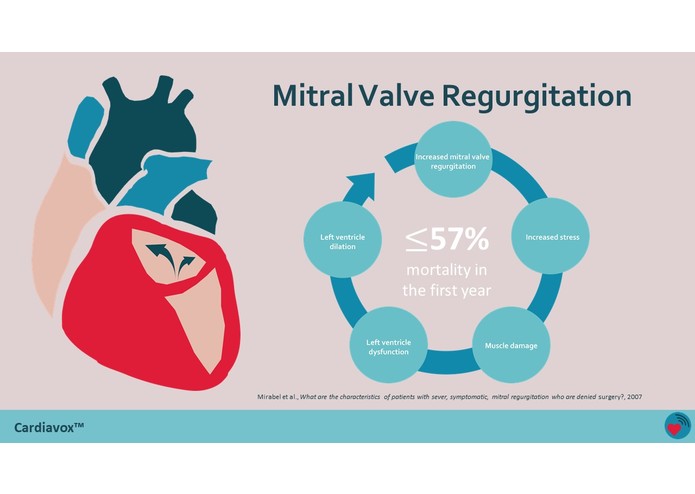 Mitral Valve Regurgitation

Increased mitral valve regurgitation

Increased stress

Muscle damage

Left ventricle dysfunction

Left ventricle dilation

$\leq$57%
mortality in the first year

Mirabel et al., What are the characteristics of patients with sever, symptomatic, mitral regurgitation who are denied surgery?, 2007

Cardiavox™